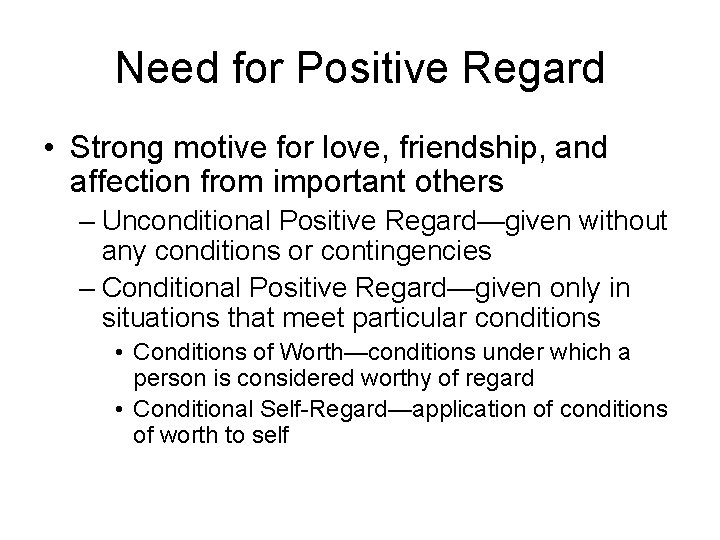 Need for Positive Regard

• Strong motive for love, friendship, and affection from important others
– Unconditional Positive Regard—given without any conditions or contingencies
– Conditional Positive Regard—given only in situations that meet particular conditions
• Conditions of Worth—conditions under which a person is considered worthy of regard
• Conditional Self-Regard—application of conditions of worth to self